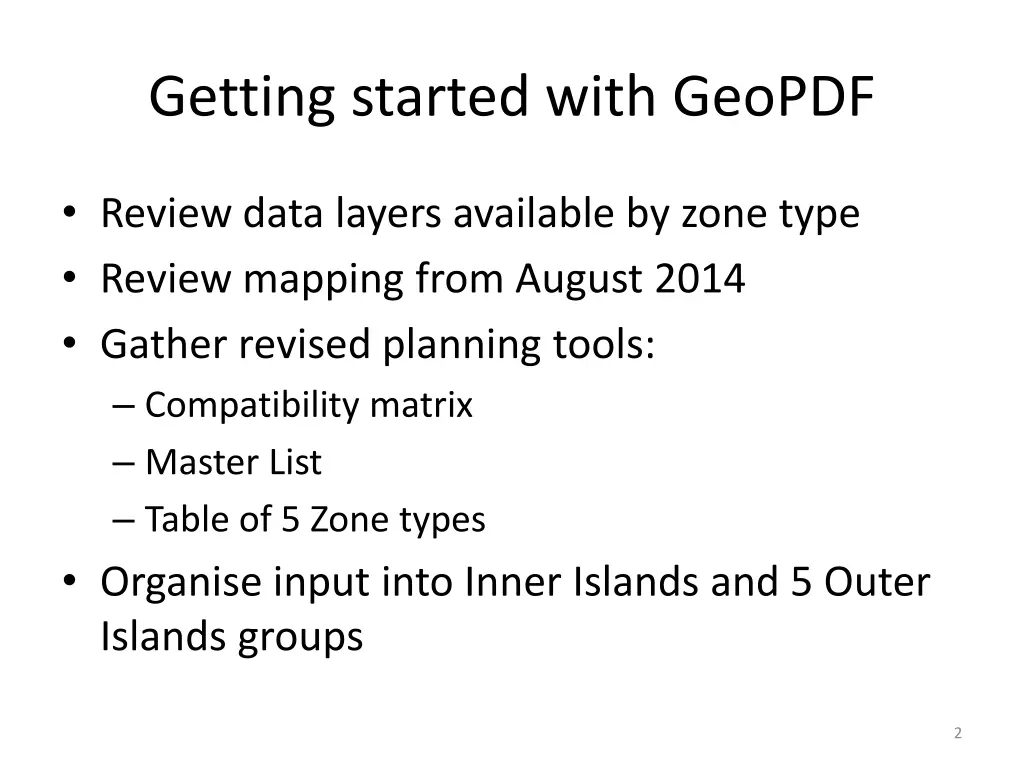 Getting started with GeoPDF

• Review data layers available by zone type
• Review mapping from August 2014
• Gather revised planning tools:
– Compatibility matrix
– Master List
– Table of 5 Zone types
• Organise input into Inner Islands and 5 Outer Islands groups

2